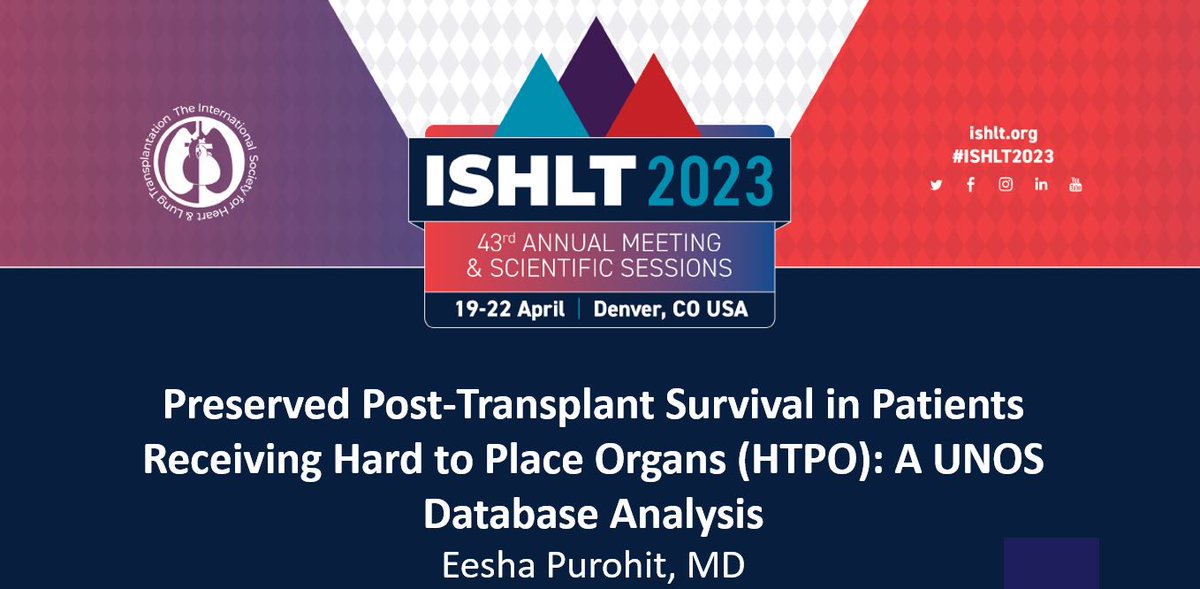 The International Society for Heart & Lung Transplantation

ISHLT 2023

43rd ANNUAL MEETING & SCIENTIFIC SESSIONS

19-22 April | Denver, CO USA

ishlt.org
#ISHLT2023

Preserved Post-Transplant Survival in Patients Receiving Hard to Place Organs (HTPO): A UNOS Database Analysis

Eesha Purohit, MD